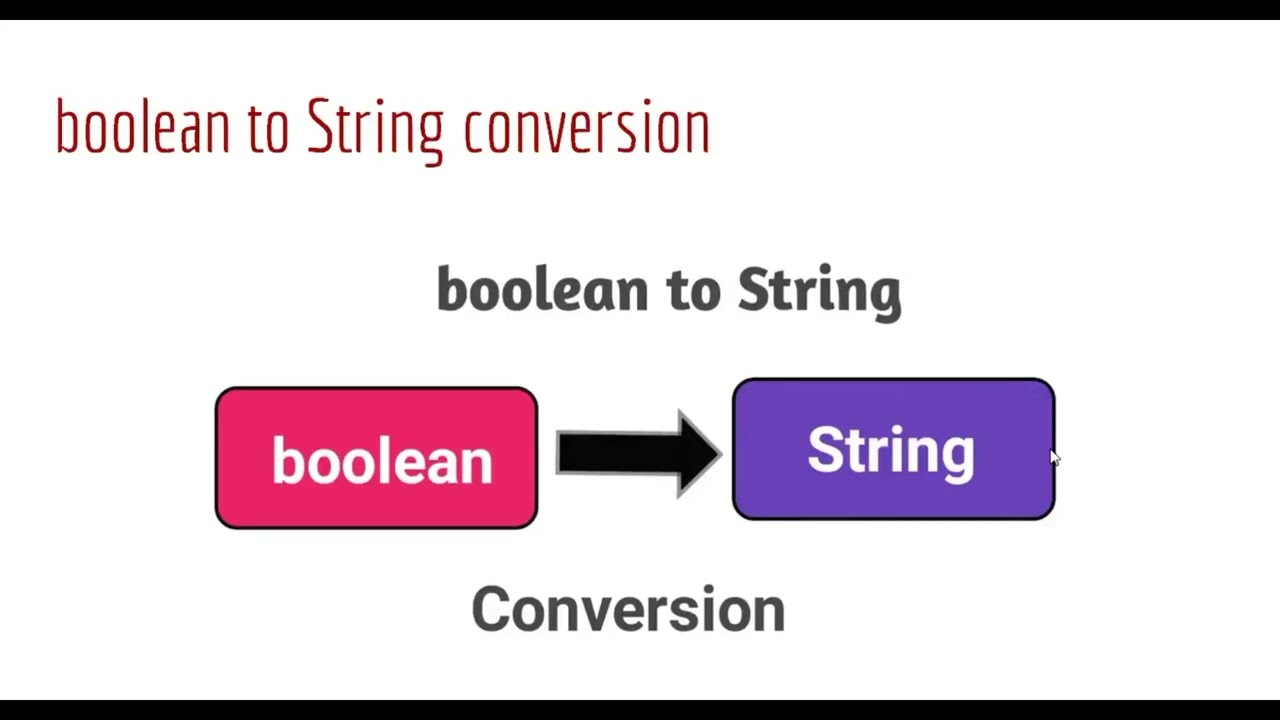 boolean to String conversion

boolean to String

boolean

String

Conversion